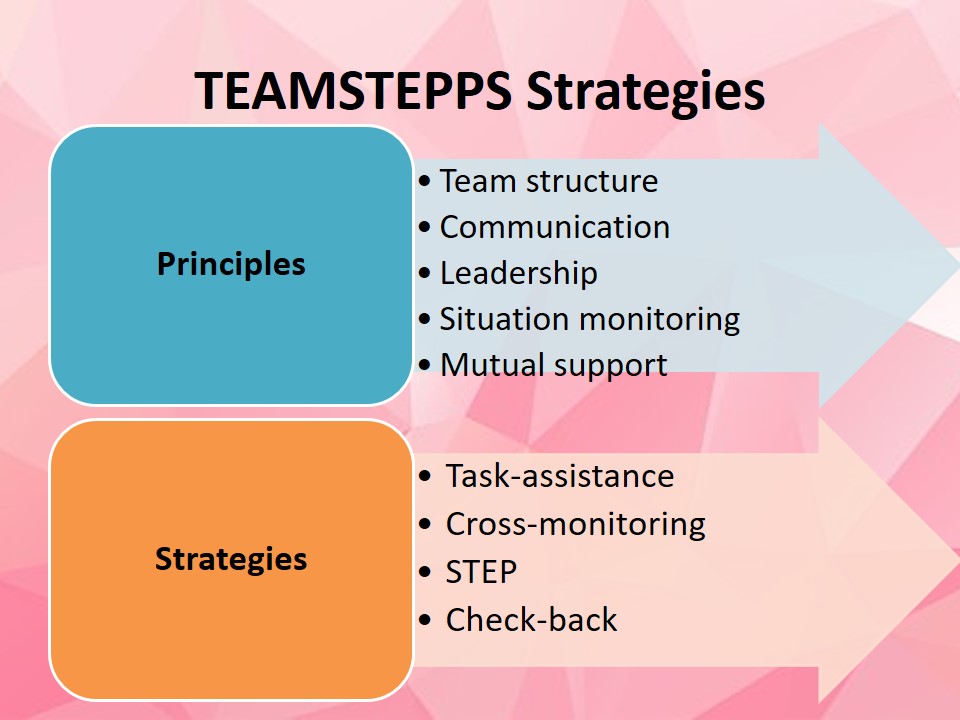 TEAMSTEPPS Strategies

Principles

• Team structure
• Communication
• Leadership
• Situation monitoring
• Mutual support

Strategies

• Task-assistance
• Cross-monitoring
• STEP
• Check-back